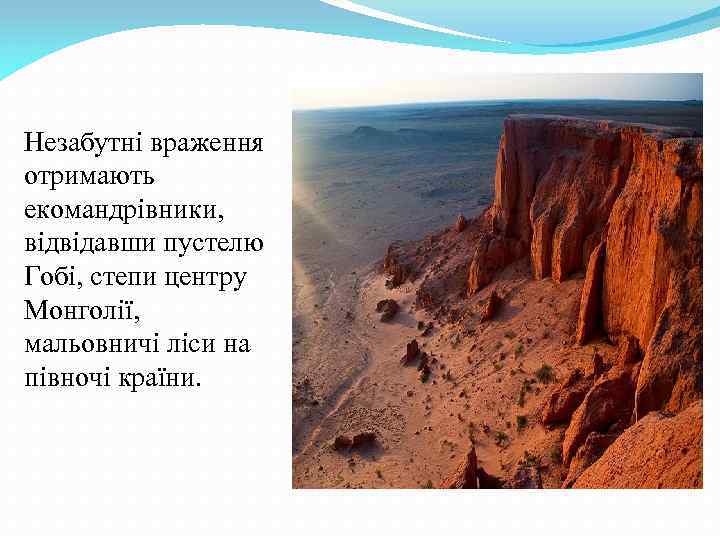 Незабутні враження отримають екомандрівники, відвідавши пустелю Гобі, степи центру Монголії, мальовничі ліси на півночі країни.